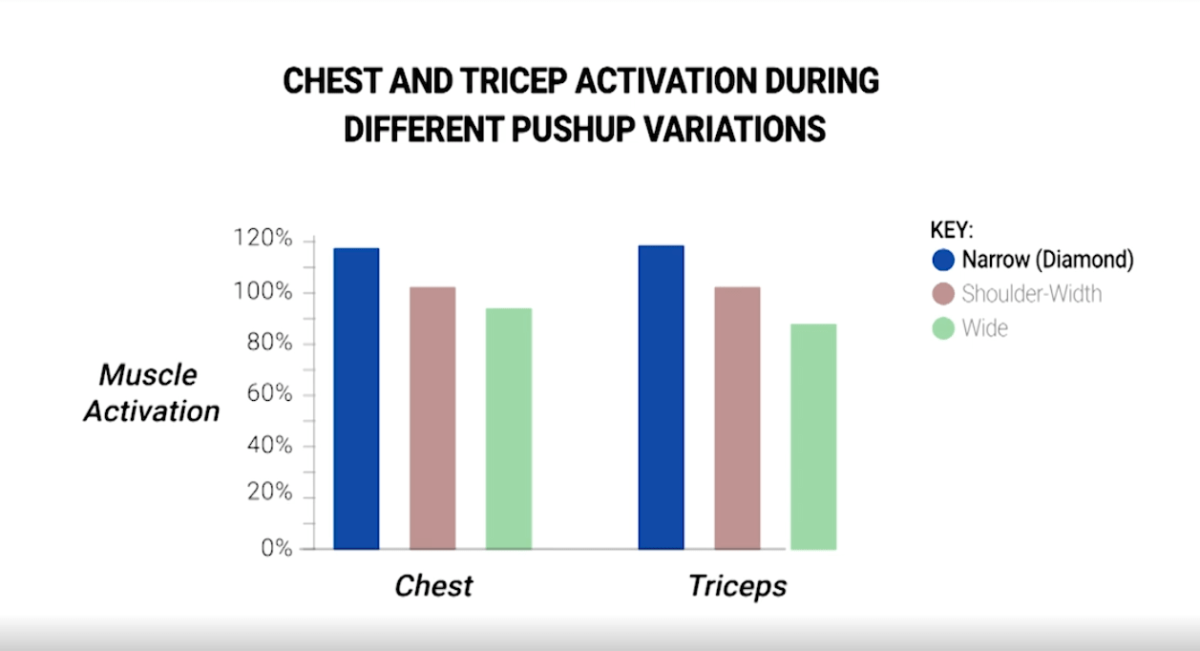 CHEST AND TRICEP ACTIVATION DURING DIFFERENT PUSHUP VARIATIONS

Muscle Activation

120%
100%
80%
60%
40%
20%
0%

Chest

Triceps

KEY:
Narrow (Diamond)
Shoulder-Width
Wide